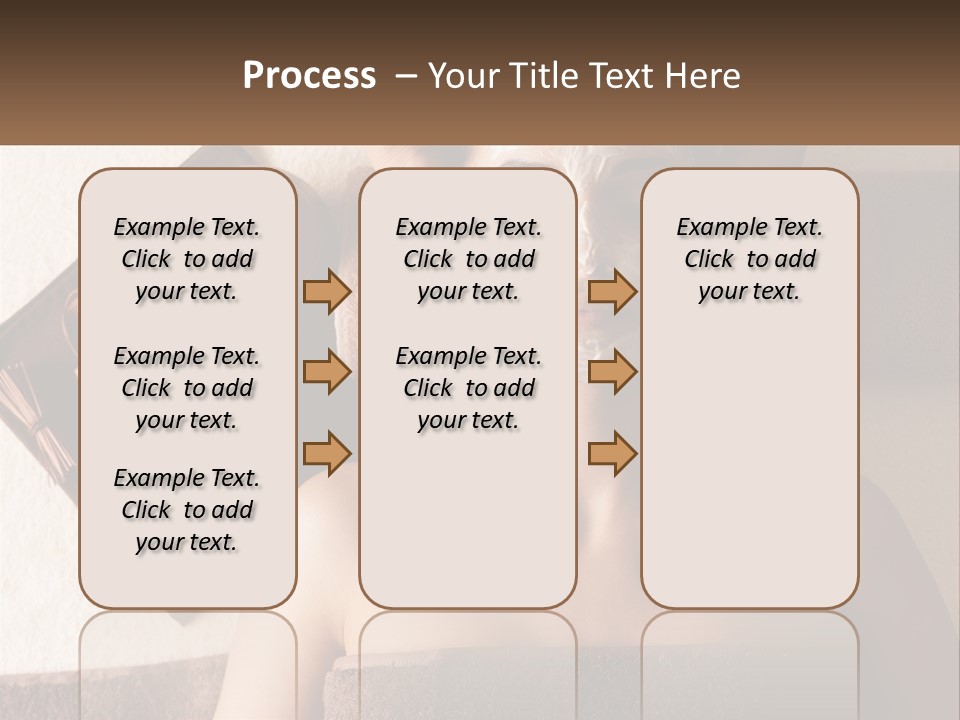 Process – Your Title Text Here

Example Text. Click to add your text.

Example Text. Click to add your text.

Example Text. Click to add your text.

Example Text. Click to add your text.

Example Text. Click to add your text.

Example Text. Click to add your text.